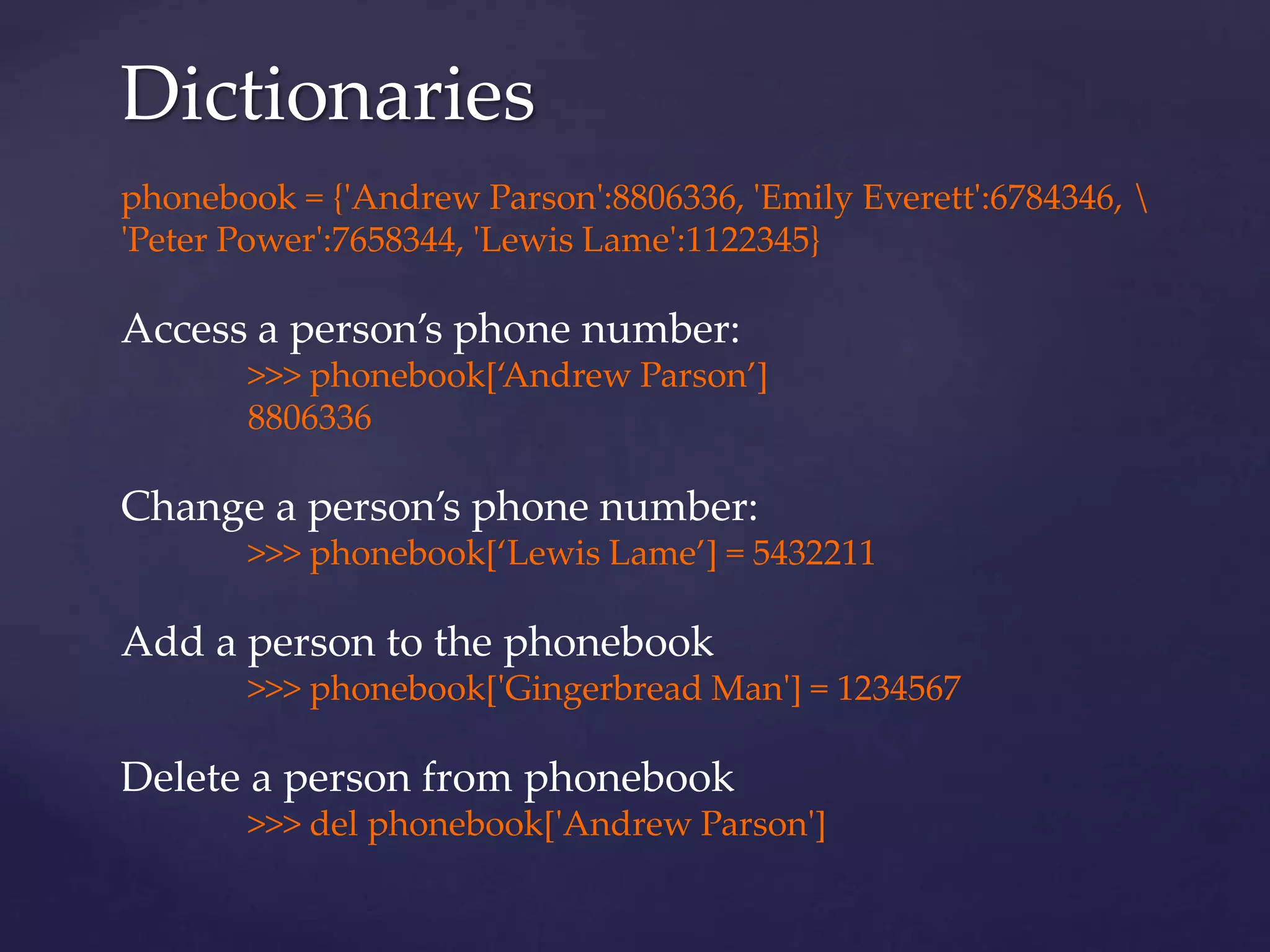 Dictionaries

phonebook = {'Andrew Parson':8806336, 'Emily Everett':6784346, \ 'Peter Power':7658344, 'Lewis Lame':1122345}

Access a person’s phone number:
>>> phonebook[‘Andrew Parson’]
8806336

Change a person’s phone number:
>>> phonebook[‘Lewis Lame’] = 5432211

Add a person to the phonebook
>>> phonebook['Gingerbread Man'] = 1234567

Delete a person from phonebook
>>> del phonebook['Andrew Parson']